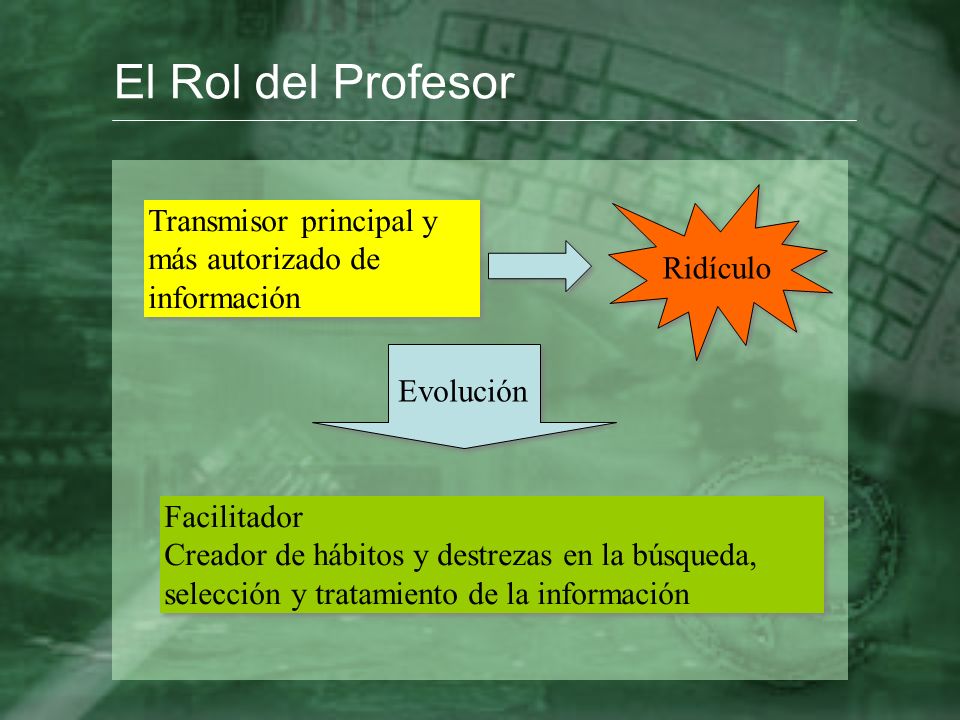 El Rol del Profesor

Transmisor principal y más autorizado de información

Ridículo

Evolución

Facilitador
Creador de hábitos y destrezas en la búsqueda, selección y tratamiento de la información